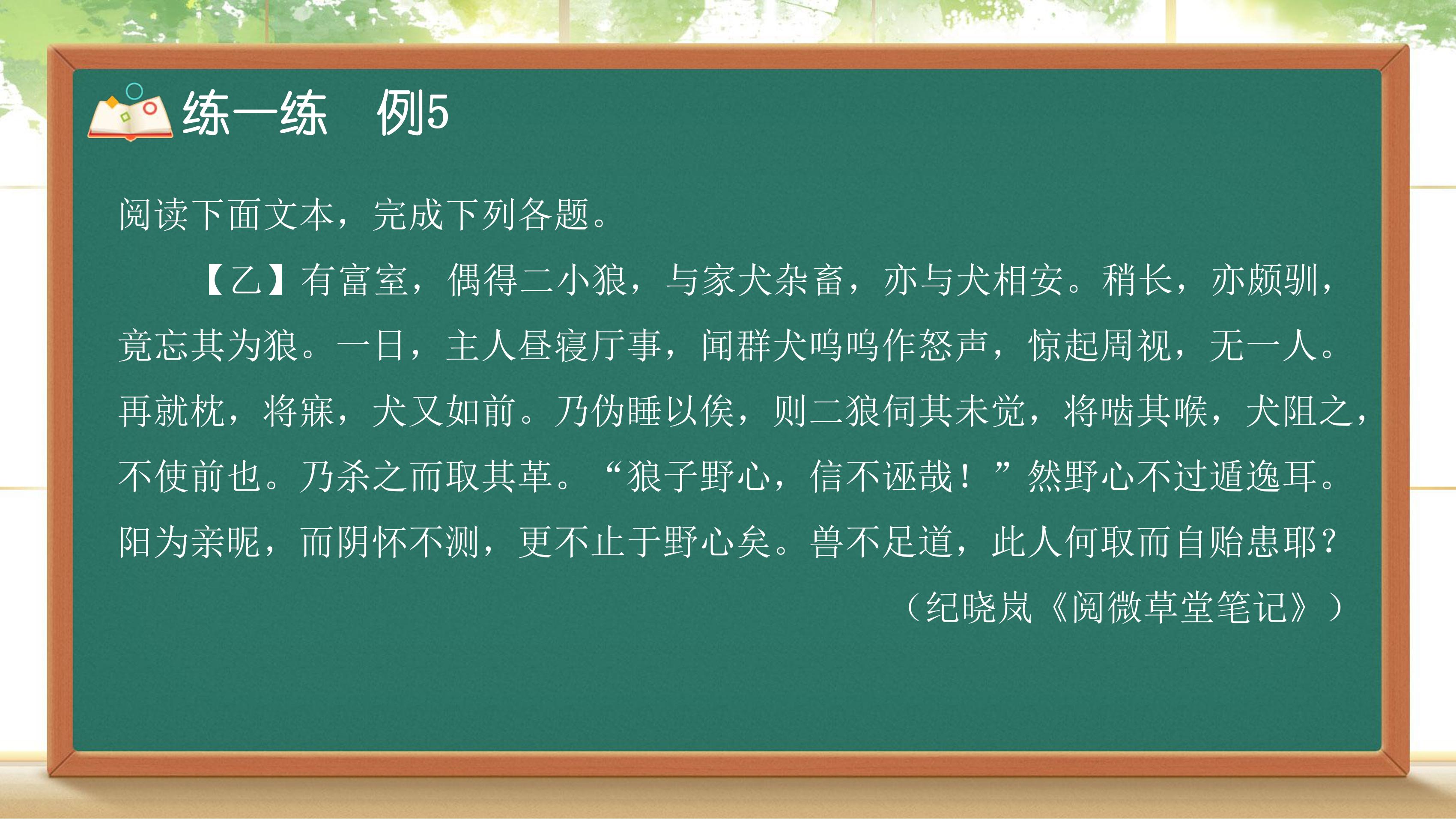 练一练　例5

阅读下面文本，完成下列各题。

【乙】有富室，偶得二小狼，与家犬杂畜，亦与犬相安。稍长，亦颇驯，竟忘其为狼。一日，主人昼寝厅事，闻群犬呜呜作怒声，惊起周视，无一人。再就枕，将寐，犬又如前。乃伪睡以俟，则二狼伺其未觉，将啮其喉，犬阻之，不使前也。乃杀之而取其革。“狼子野心，信不诬哉！”然野心不过遁逸耳。阳为亲昵，而阴怀不测，更不止于野心矣。兽不足道，此人何取而自贻患耶？

（纪晓岚《阅微草堂笔记》）